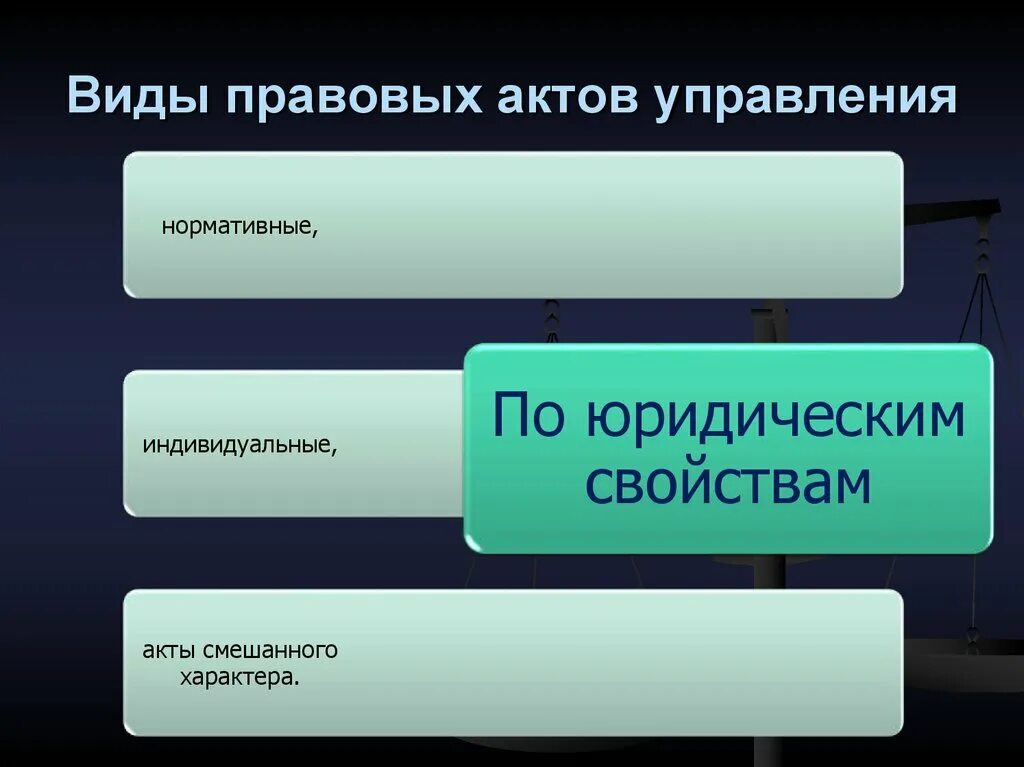 Виды правовых актов управления

нормативные,

индивидуальные,

По юридическим свойствам

акты смешанного характера.